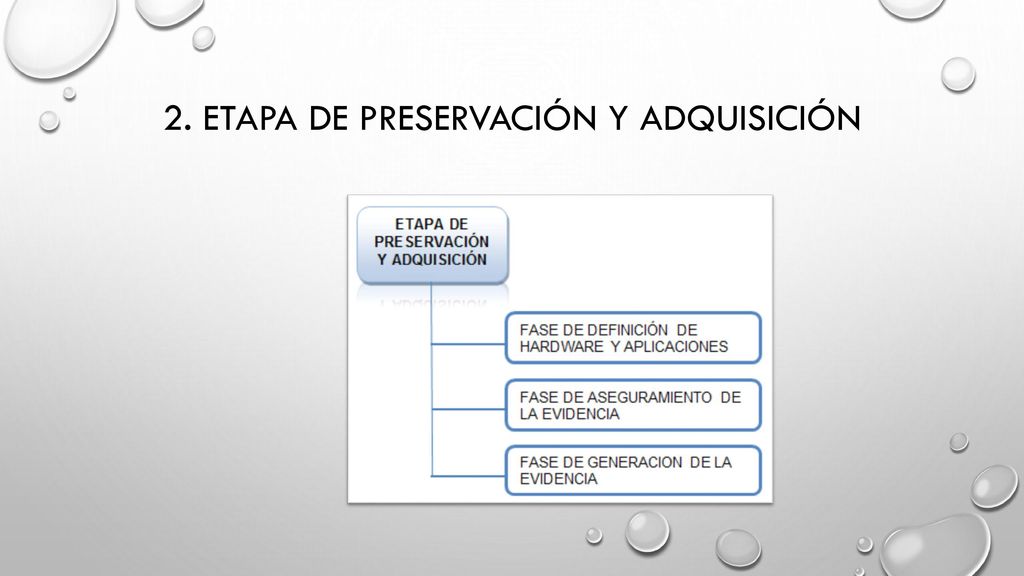 2. ETAPA DE PRESERVACIÓN Y ADQUISICIÓN

ETAPA DE PRESERVACIÓN Y ADQUISICIÓN

FASE DE DEFINICIÓN DE HARDWARE Y APLICACIONES

FASE DE ASEGURAMIENTO DE LA EVIDENCIA

FASE DE GENERACION DE LA EVIDENCIA